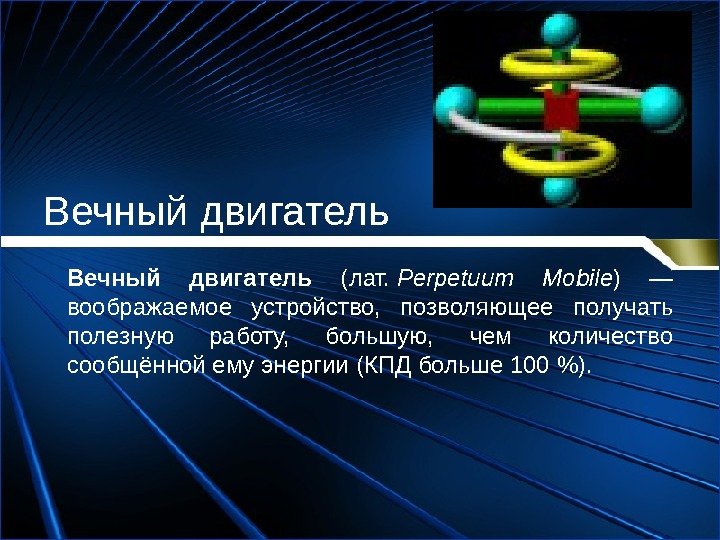 Вечный двигатель

Вечный двигатель (лат. Perpetuum Mobile) — воображаемое устройство, позволяющее получать полезную работу, большую, чем количество сообщённой ему энергии (КПД больше 100 %).